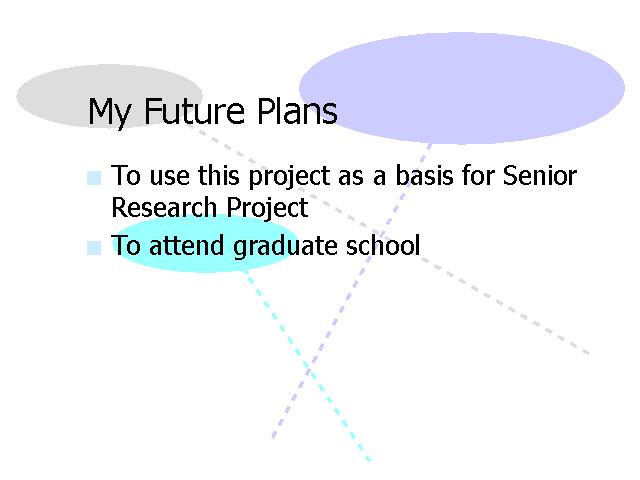 My Future Plans

To use this project as a basis for Senior Research Project

To attend graduate school